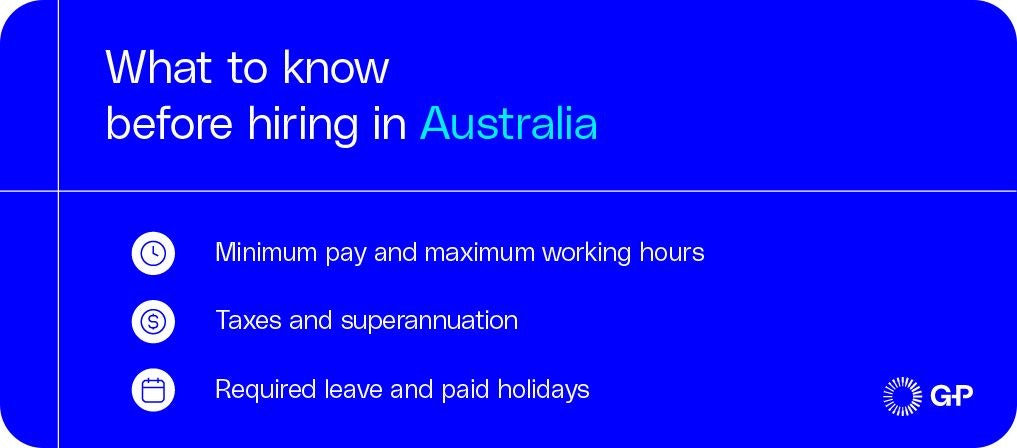 What to know before hiring in Australia

Minimum pay and maximum working hours

Taxes and superannuation

Required leave and paid holidays

G-P